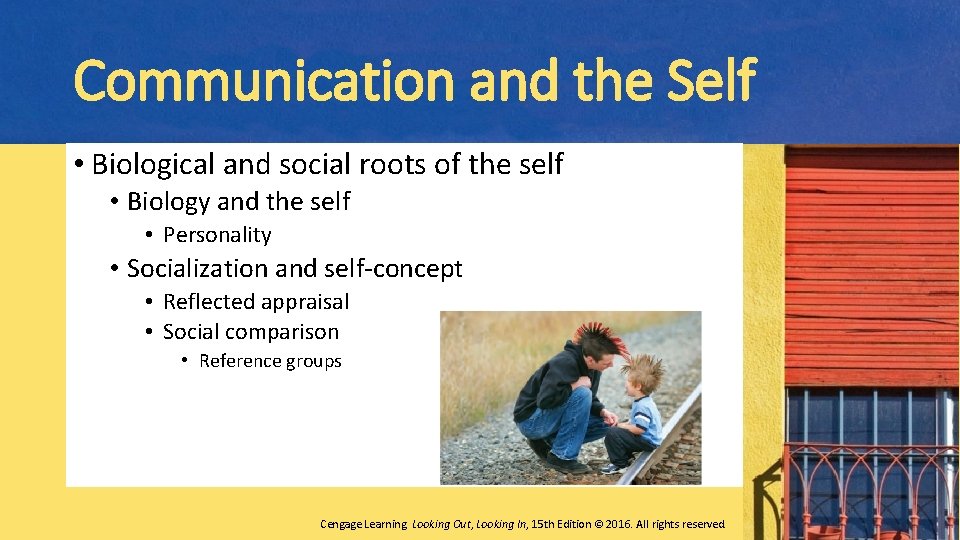 Communication and the Self

• Biological and social roots of the self
 • Biology and the self
  • Personality
 • Socialization and self-concept
  • Reflected appraisal
  • Social comparison
   • Reference groups

Cengage Learning Looking Out, Looking In, 15th Edition © 2016. All rights reserved.